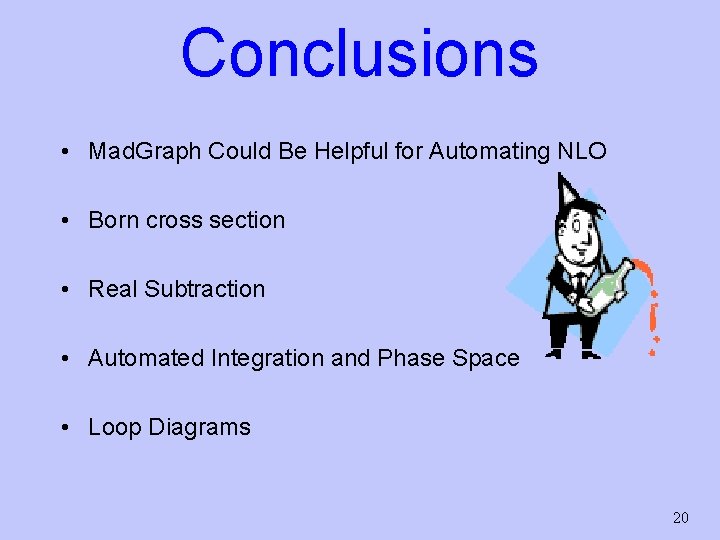 Conclusions

• MadGraph Could Be Helpful for Automating NLO

• Born cross section

• Real Subtraction

• Automated Integration and Phase Space

• Loop Diagrams

20